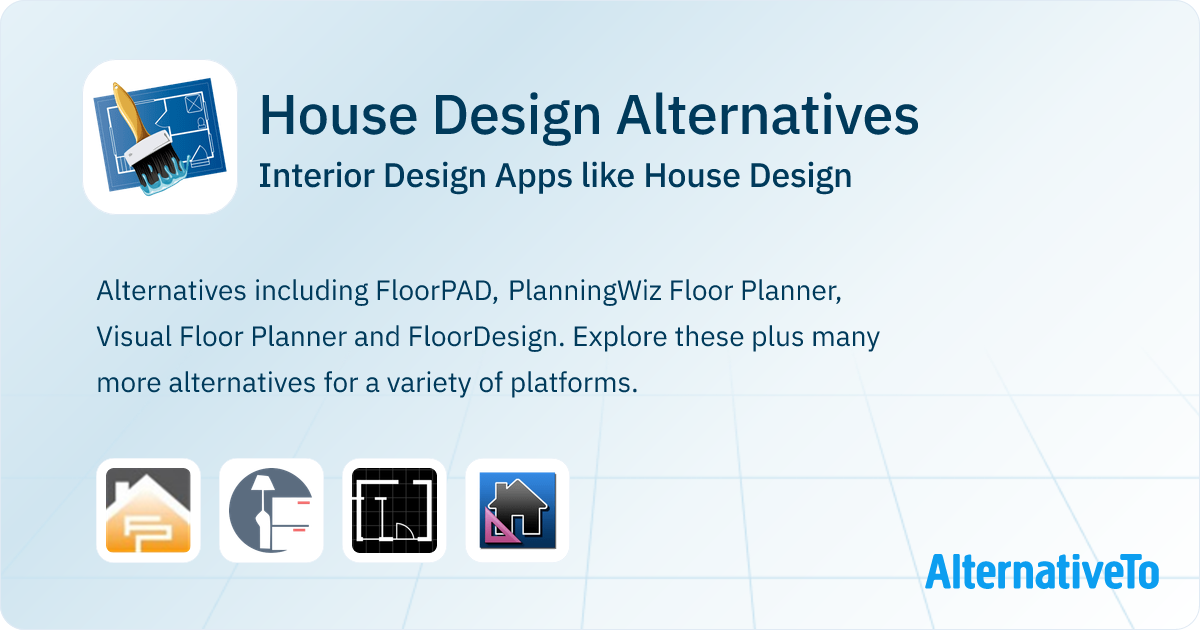 House Design Alternatives
Interior Design Apps like House Design

Alternatives including FloorPAD, PlanningWiz Floor Planner, Visual Floor Planner and FloorDesign. Explore these plus many more alternatives for a variety of platforms.

AlternativeTo